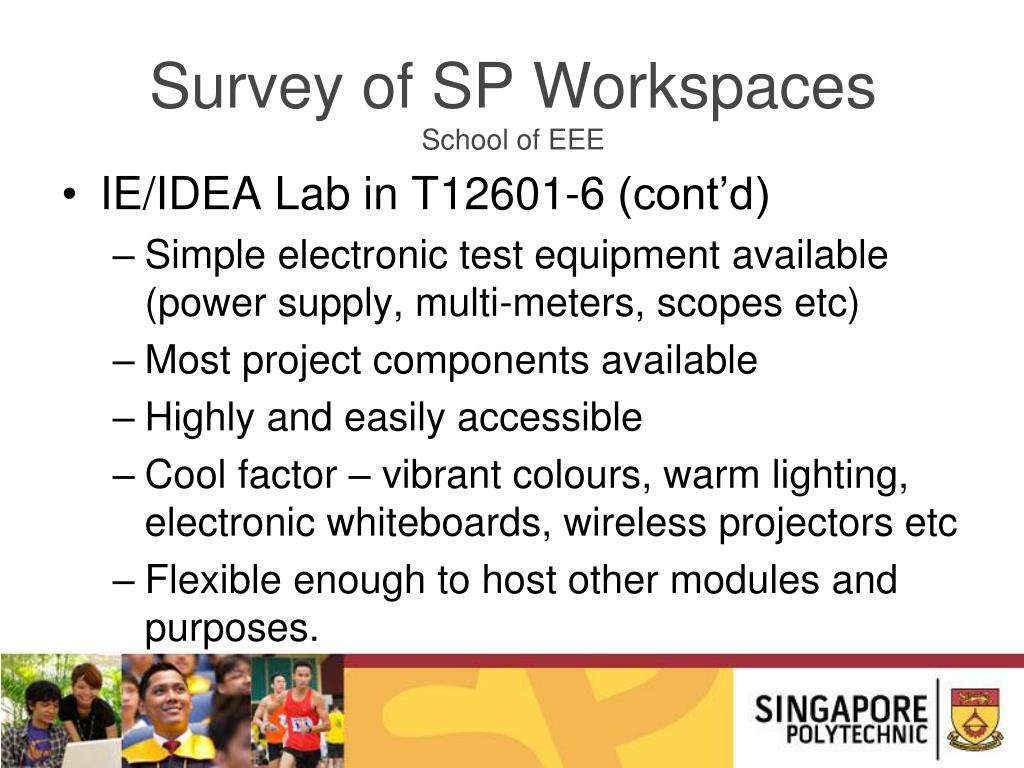 Survey of SP Workspaces
School of EEE

• IE/IDEA Lab in T12601-6 (cont'd)
– Simple electronic test equipment available (power supply, multi-meters, scopes etc)
– Most project components available
– Highly and easily accessible
– Cool factor – vibrant colours, warm lighting, electronic whiteboards, wireless projectors etc
– Flexible enough to host other modules and purposes.

SINGAPORE POLYTECHNIC